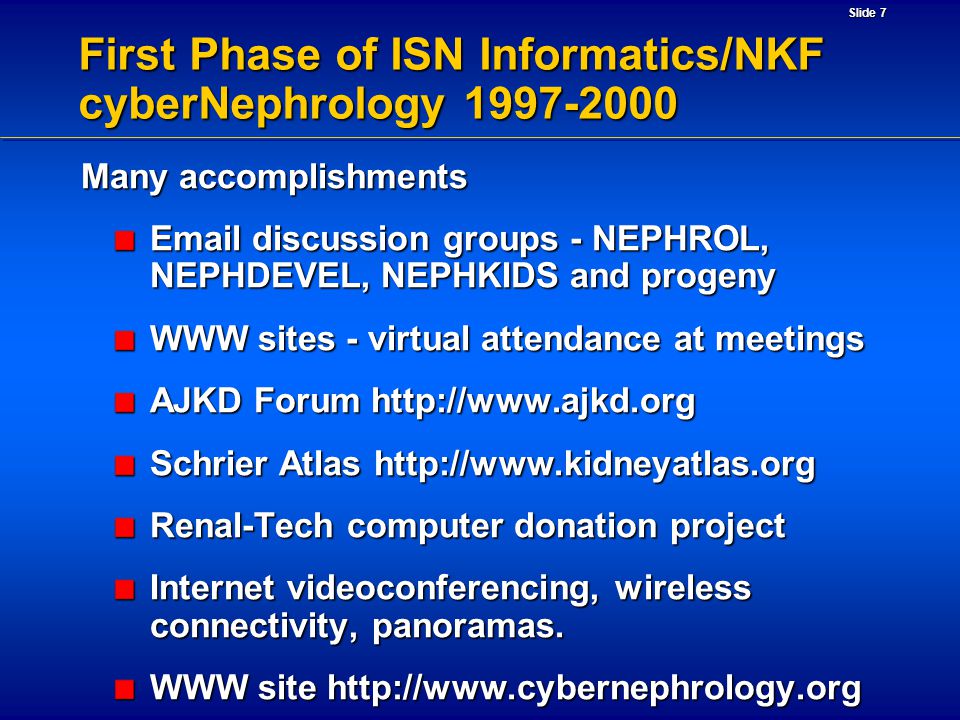 Slide 7

First Phase of ISN Informatics/NKF cyberNephrology 1997-2000

Many accomplishments

Email discussion groups - NEPHROL, NEPHDEVEL, NEPHKIDS and progeny

WWW sites - virtual attendance at meetings

AJKD Forum http://www.ajkd.org

Schrier Atlas http://www.kidneyatlas.org

Renal-Tech computer donation project

Internet videoconferencing, wireless connectivity, panoramas.

WWW site http://www.cybernephrology.org